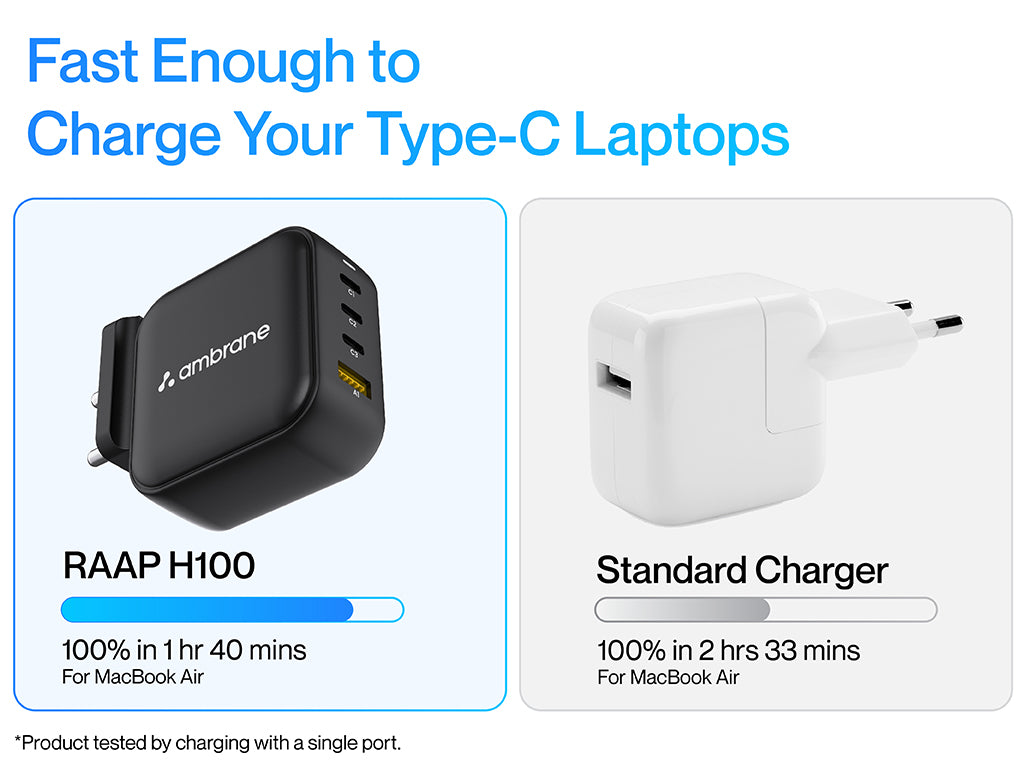 Fast Enough to
Charge Your Type-C Laptops

ambrane

C1
C2
C3
A1

RAAP H100

100% in 1 hr 40 mins
For MacBook Air

Standard Charger

100% in 2 hrs 33 mins
For MacBook Air

*Product tested by charging with a single port.